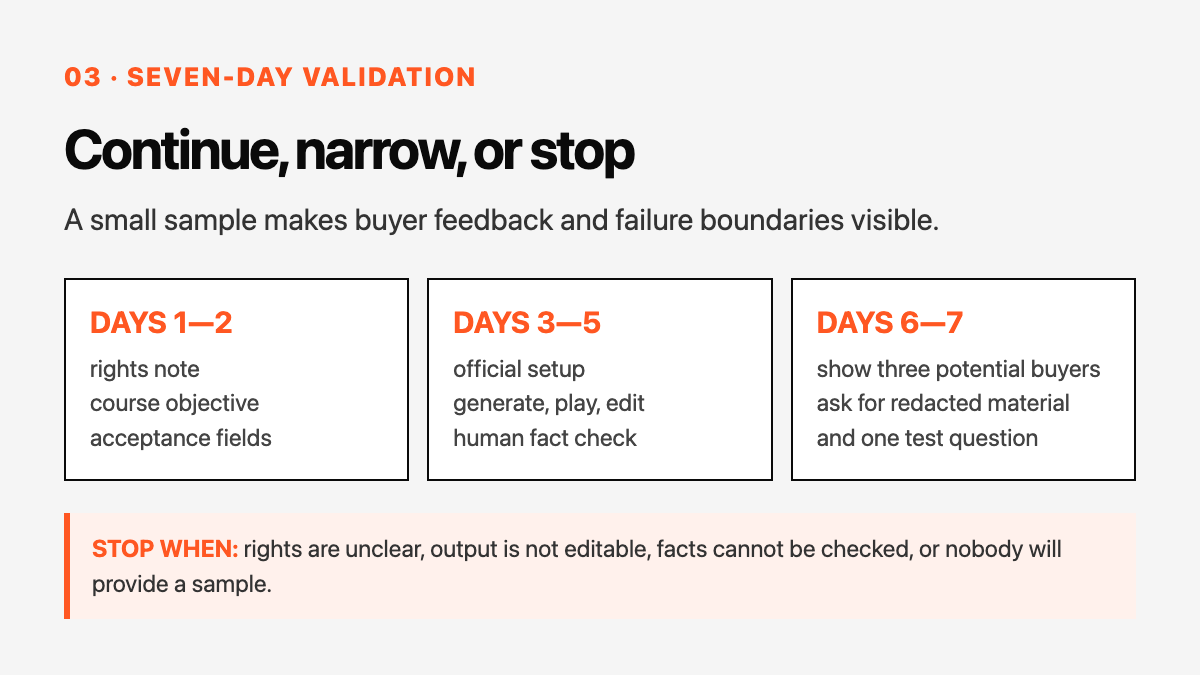 03 · SEVEN-DAY VALIDATION

Continue, narrow, or stop

A small sample makes buyer feedback and failure boundaries visible.

DAYS 1—2
rights note
course objective
acceptance fields

DAYS 3—5
official setup
generate, play, edit
human fact check

DAYS 6—7
show three potential buyers
ask for redacted material
and one test question

STOP WHEN: rights are unclear, output is not editable, facts cannot be checked, or nobody will provide a sample.